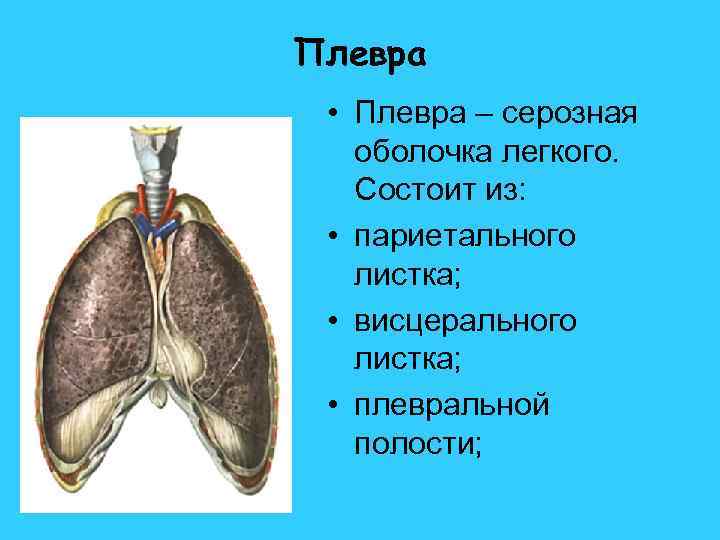 Плевра

• Плевра – серозная оболочка легкого. Состоит из:
• париетального листка;
• висцерального листка;
• плевральной полости;